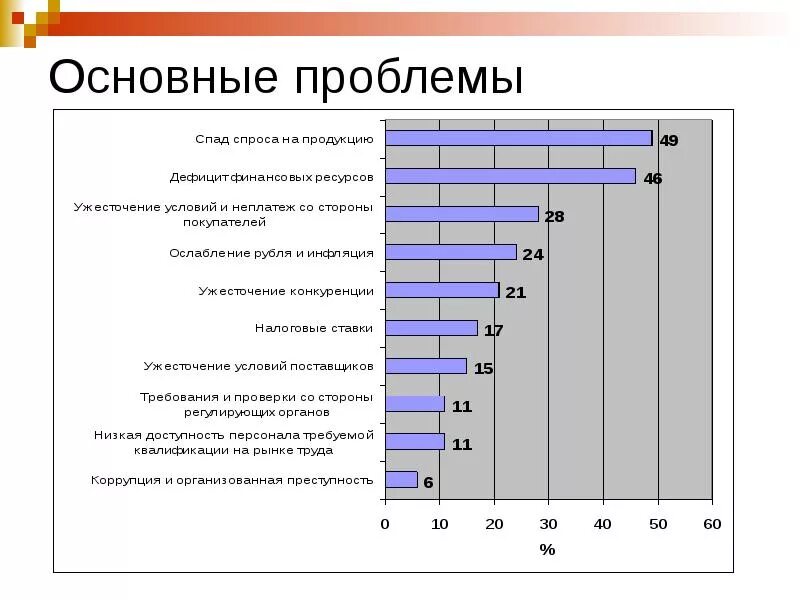 Основные проблемы

Спад спроса на продукцию 49

Дефицит финансовых ресурсов 46

Ужесточение условий и неплатеж со стороны покупателей 28

Ослабление рубля и инфляция 24

Ужесточение конкуренции 21

Налоговые ставки 17

Ужесточение условий поставщиков 15

Требования и проверки со стороны регулирующих органов 11

Низкая доступность персонала требуемой квалификации на рынке труда 11

Коррупция и организованная преступность 6

0 10 20 30 40 50 60

%